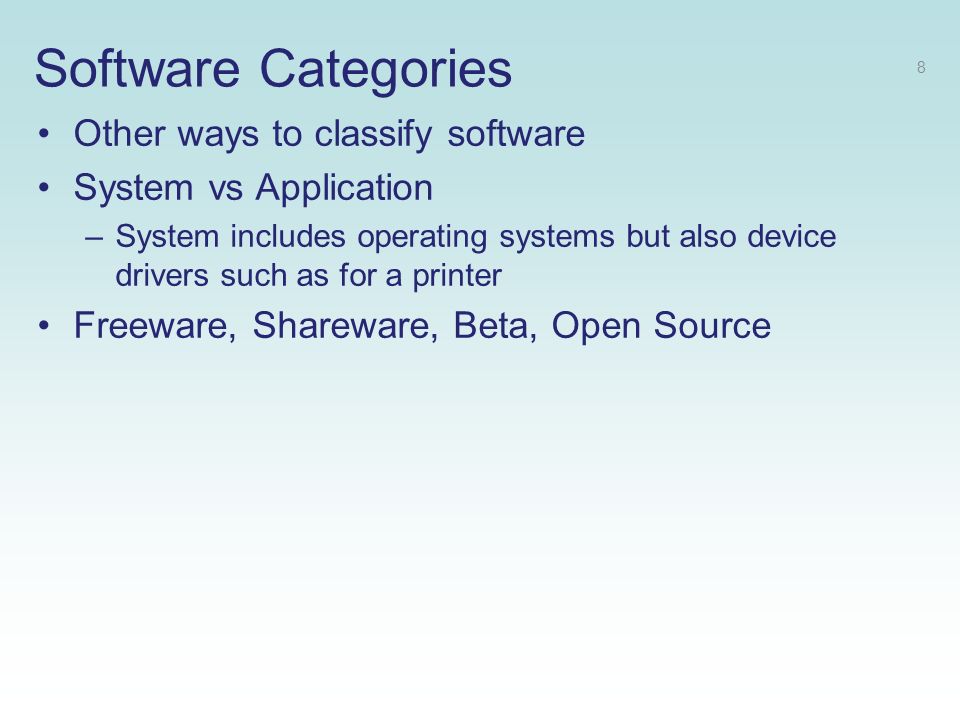 Software Categories

8

• Other ways to classify software
• System vs Application
– System includes operating systems but also device drivers such as for a printer
• Freeware, Shareware, Beta, Open Source